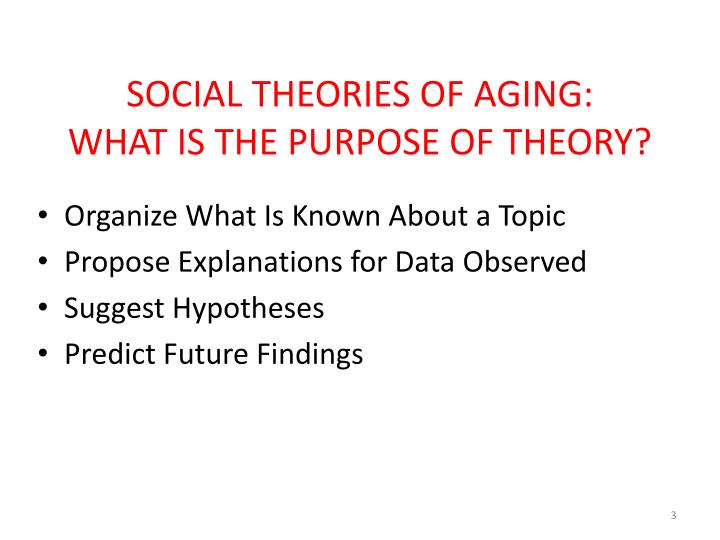 SOCIAL THEORIES OF AGING:
WHAT IS THE PURPOSE OF THEORY?

• Organize What Is Known About a Topic
• Propose Explanations for Data Observed
• Suggest Hypotheses
• Predict Future Findings

3